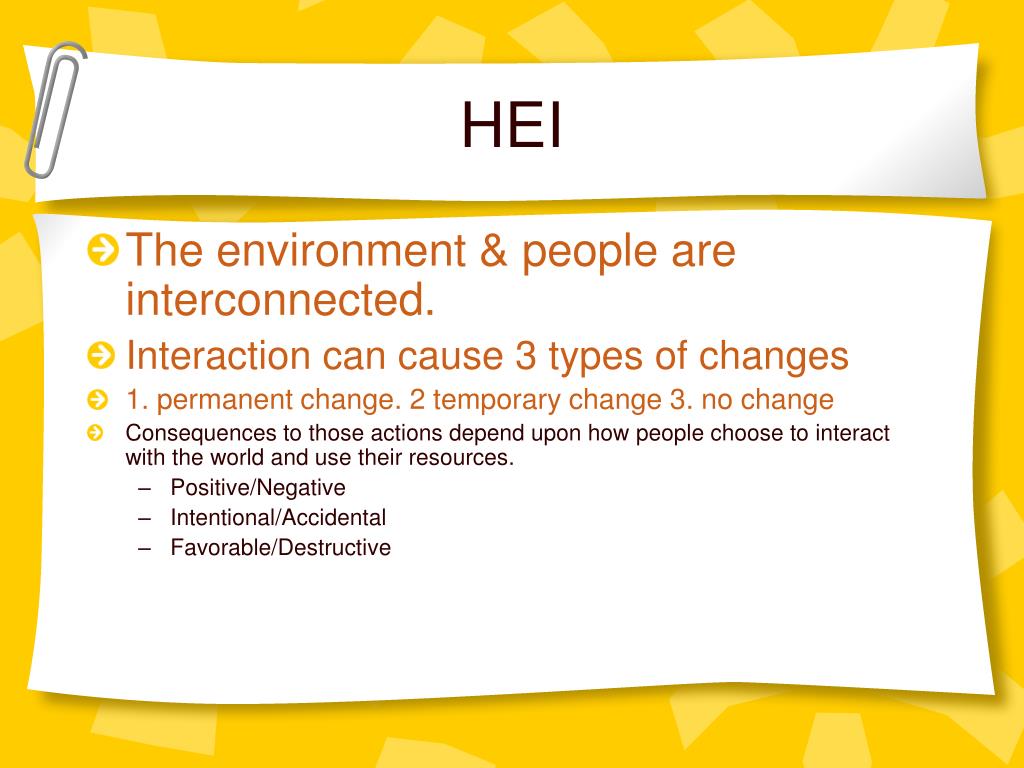 HEI

The environment & people are interconnected.

Interaction can cause 3 types of changes

1. permanent change. 2 temporary change 3. no change

Consequences to those actions depend upon how people choose to interact with the world and use their resources.

– Positive/Negative
– Intentional/Accidental
– Favorable/Destructive